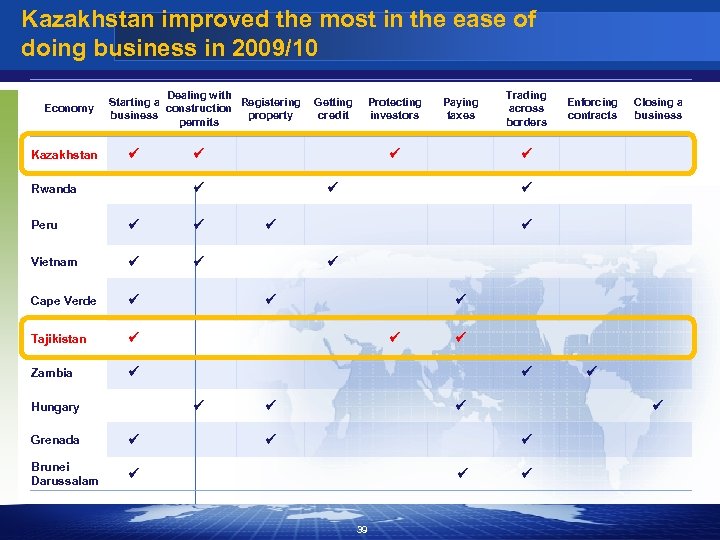 Kazakhstan improved the most in the ease of doing business in 2009/10

| Economy | Starting a business | Dealing with construction permits | Registering property | Getting credit | Protecting investors | Paying taxes | Trading across borders | Enforcing contracts | Closing a business |
|---|---|---|---|---|---|---|---|---|---|
| Kazakhstan | ✔ | ✔ | | | ✔ | | ✔ | | |
| Rwanda | | ✔ | | ✔ | | | ✔ | | |
| Peru | ✔ | ✔ | ✔ | | | | ✔ | | |
| Vietnam | ✔ | ✔ | | ✔ | | | | | |
| Cape Verde | ✔ | | ✔ | | | ✔ | | | |
| Tajikistan | ✔ | | | | ✔ | ✔ | | | |
| Zambia | ✔ | | | | | | ✔ | ✔ | |
| Hungary | | ✔ | ✔ | | | ✔ | | | ✔ |
| Grenada | ✔ | | ✔ | | | | ✔ | | |
| Brunei Darussalam | ✔ | | | | | ✔ | ✔ | | |

39